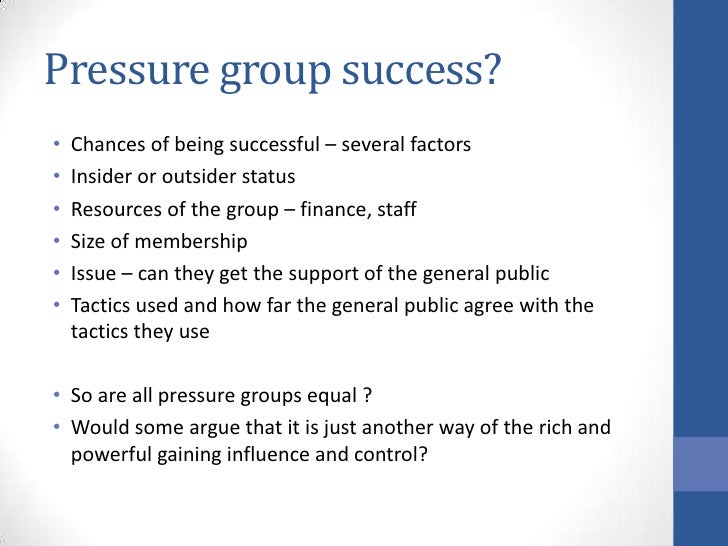 Pressure group success?

• Chances of being successful – several factors
• Insider or outsider status
• Resources of the group – finance, staff
• Size of membership
• Issue – can they get the support of the general public
• Tactics used and how far the general public agree with the tactics they use

• So are all pressure groups equal ?
• Would some argue that it is just another way of the rich and powerful gaining influence and control?